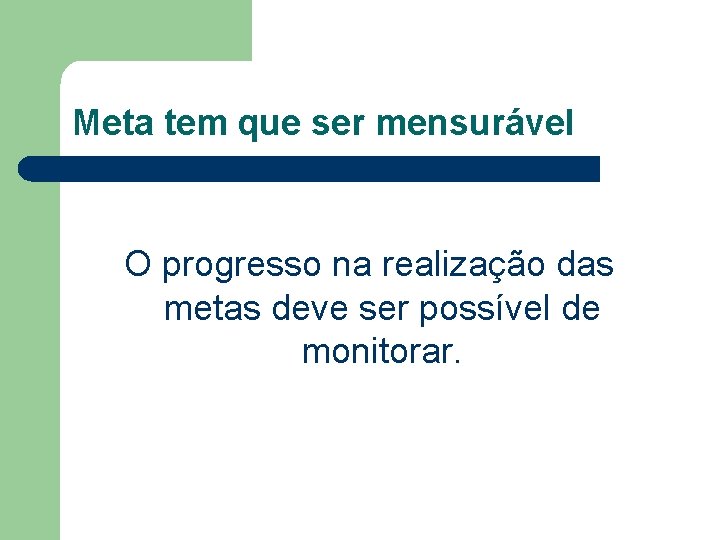 Meta tem que ser mensurável

O progresso na realização das metas deve ser possível de monitorar.